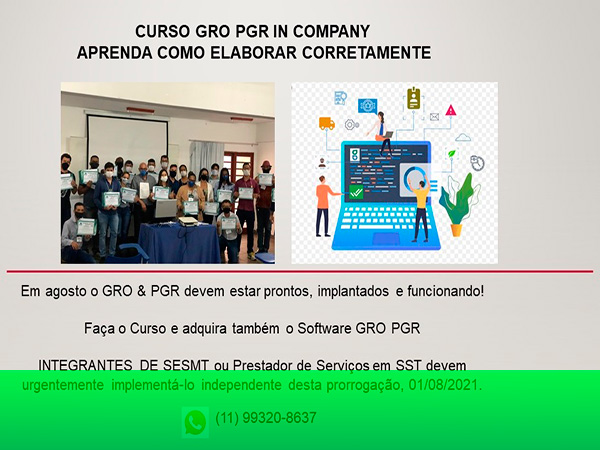 CURSO GRO PGR IN COMPANY
APRENDA COMO ELABORAR CORRETAMENTE

Em agosto o GRO & PGR devem estar prontos, implantados e funcionando!

Faça o Curso e adquira também o Software GRO PGR

INTEGRANTES DE SESMT ou Prestador de Serviços em SST devem urgentemente implementá-lo independente desta prorrogação, 01/08/2021.

(11) 99320-8637